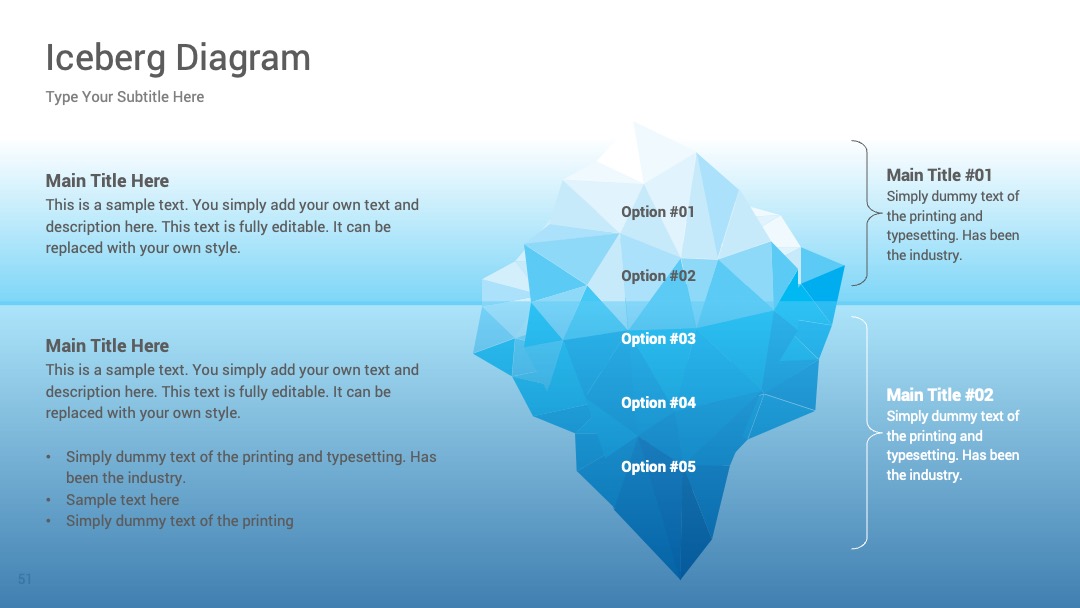 Iceberg Diagram
Type Your Subtitle Here

Main Title Here
This is a sample text. You simply add your own text and description here. This text is fully editable. It can be replaced with your own style.

Main Title Here
This is a sample text. You simply add your own text and description here. This text is fully editable. It can be replaced with your own style.

• Simply dummy text of the printing and typesetting. Has been the industry.
• Sample text here
• Simply dummy text of the printing

Option #01
Option #02
Option #03
Option #04
Option #05

Main Title #01
Simply dummy text of the printing and typesetting. Has been the industry.

Main Title #02
Simply dummy text of the printing and typesetting. Has been the industry.

51